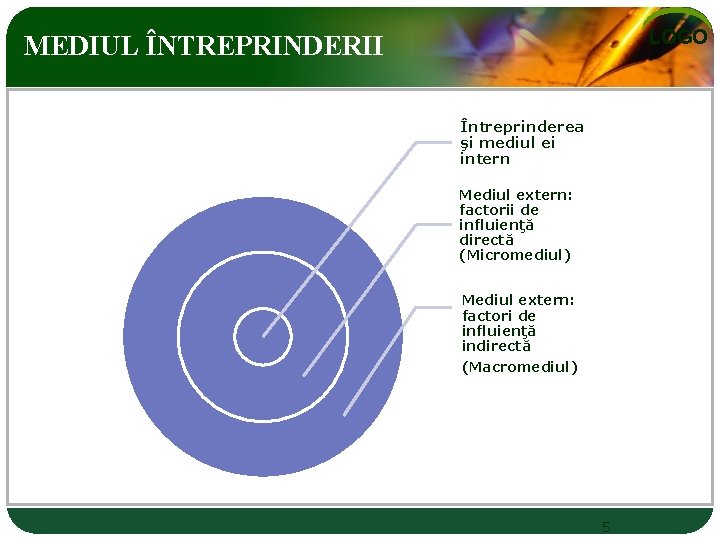 MEDIUL ÎNTREPRINDERII

LOGO

Întreprinderea şi mediul ei intern

Mediul extern: factorii de influienţă directă (Micromediul)

Mediul extern: factori de influienţă indirectă

(Macromediul)

5